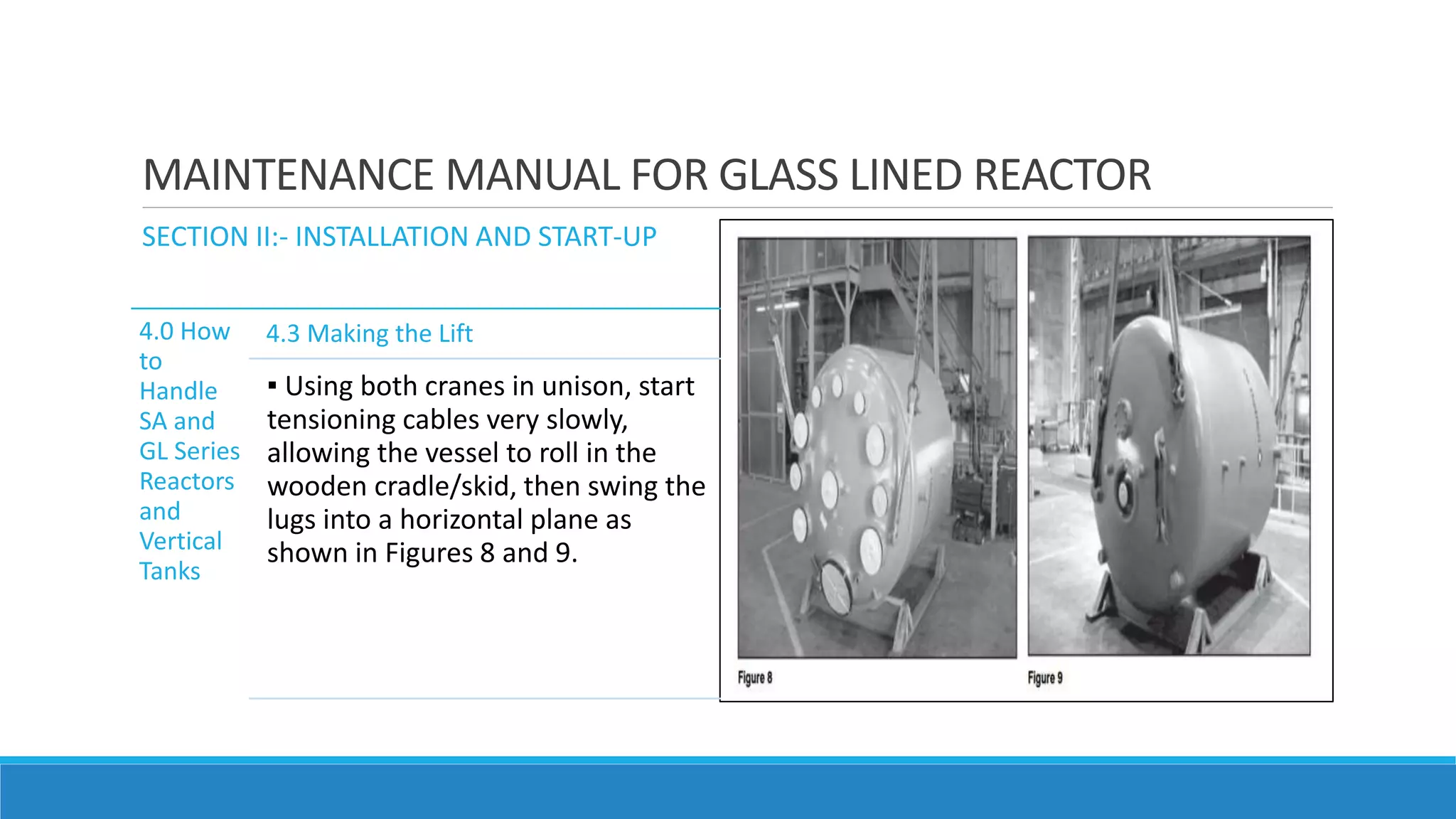 MAINTENANCE MANUAL FOR GLASS LINED REACTOR

SECTION II:- INSTALLATION AND START-UP

4.0 How to Handle SA and GL Series Reactors and Vertical Tanks

4.3 Making the Lift

▪ Using both cranes in unison, start tensioning cables very slowly, allowing the vessel to roll in the wooden cradle/skid, then swing the lugs into a horizontal plane as shown in Figures 8 and 9.

Figure 8

Figure 9